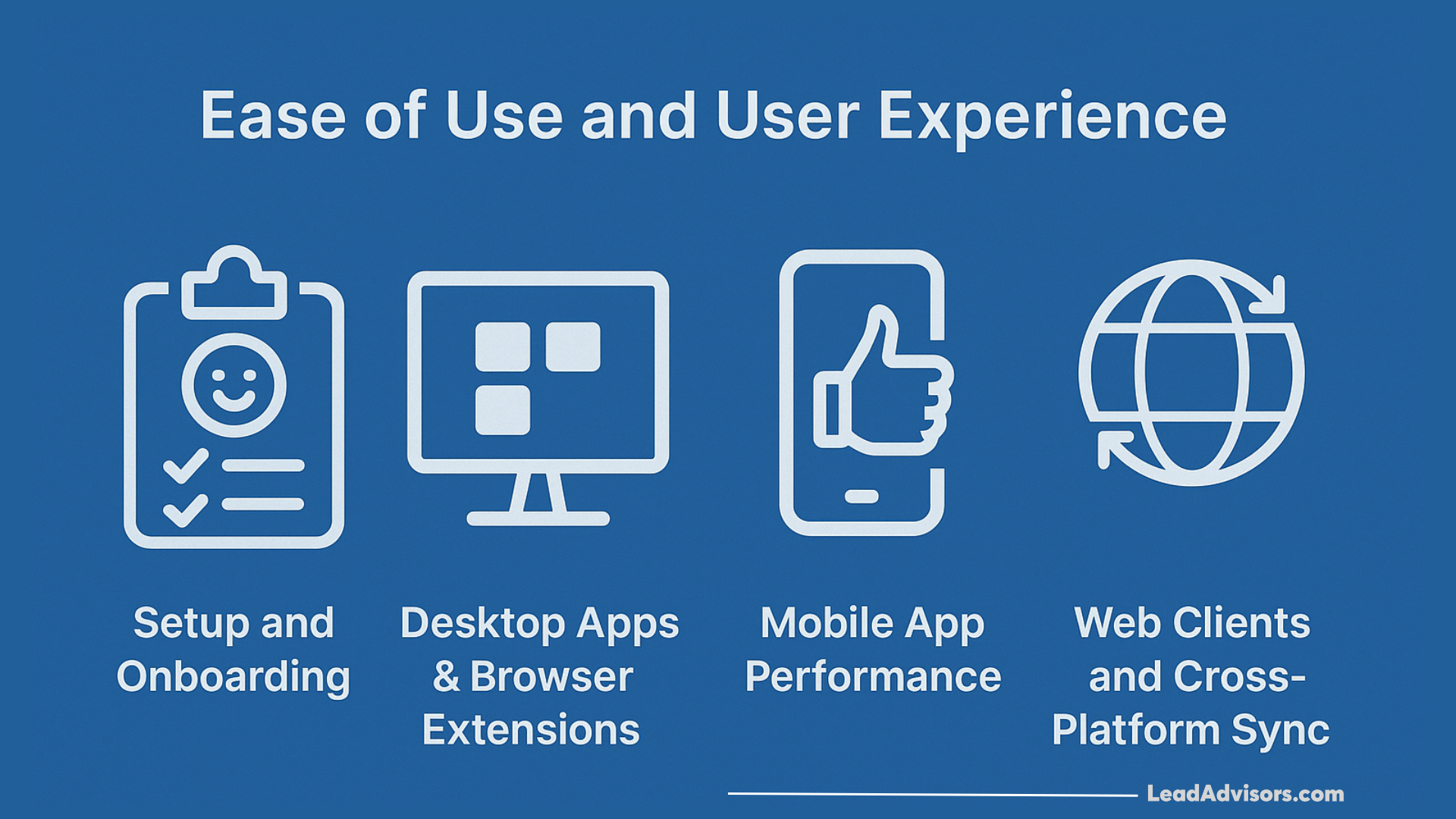 Ease of Use and User Experience

Setup and Onboarding

Desktop Apps & Browser Extensions

Mobile App Performance

Web Clients and Cross-Platform Sync

LeadAdvisors.com